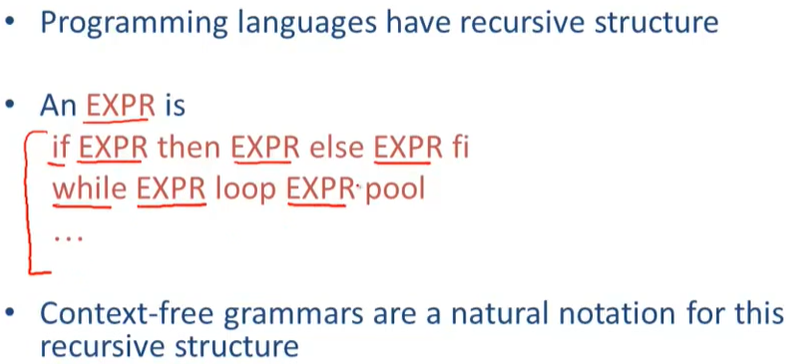 • Programming languages have recursive structure

• An EXPR is
if EXPR then EXPR else EXPR fi
while EXPR loop EXPR pool
...

• Context-free grammars are a natural notation for this recursive structure